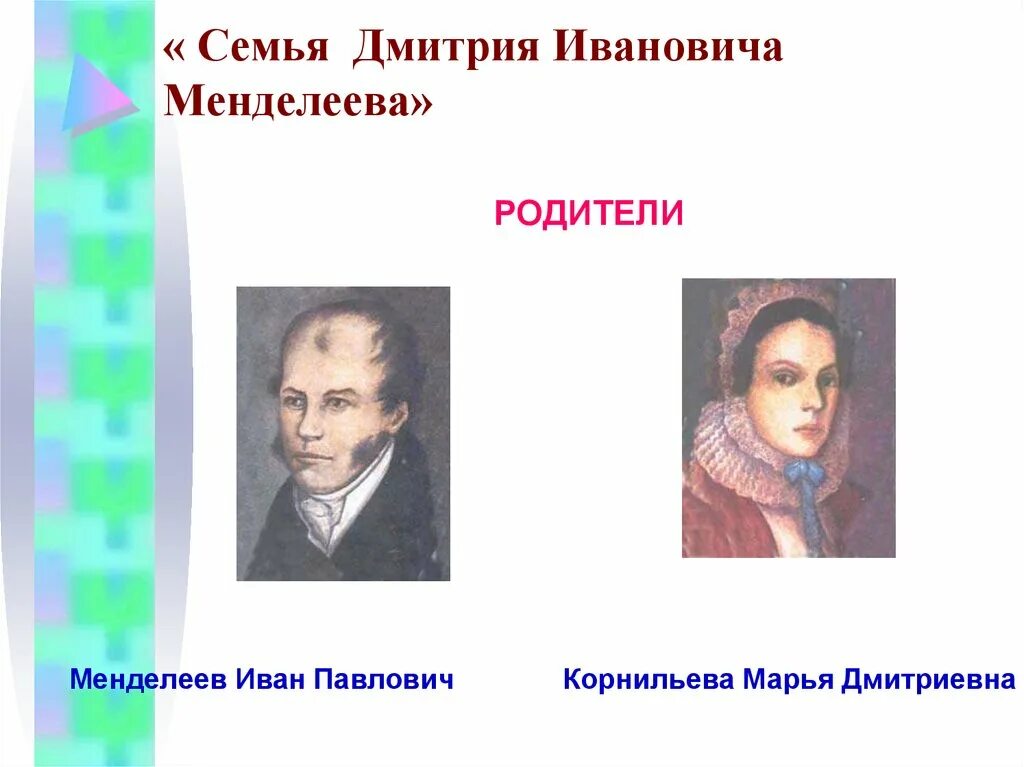 « Семья Дмитрия Ивановича Менделеева»

РОДИТЕЛИ

Менделеев Иван Павлович

Корнильева Марья Дмитриевна